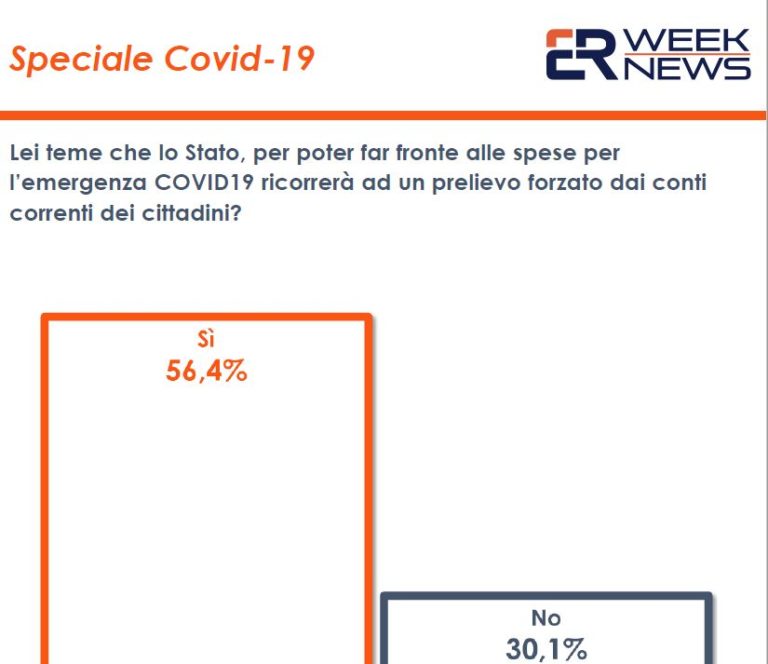 Speciale Covid-19

ER WEEK NEWS

Lei teme che lo Stato, per poter far fronte alle spese per l'emergenza COVID19 ricorrerà ad un prelievo forzato dai conti correnti dei cittadini?

Sì
56,4%

No
30,1%